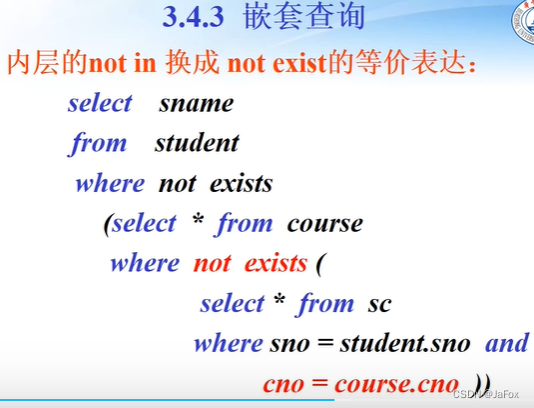 3.4.3 嵌套查询

内层的not in 换成 not exist的等价表达：

select sname
from student
where not exists
(select * from course
where not exists (
select * from sc
where sno = student.sno and
cno = course.cno ))

CSDN @JaFox